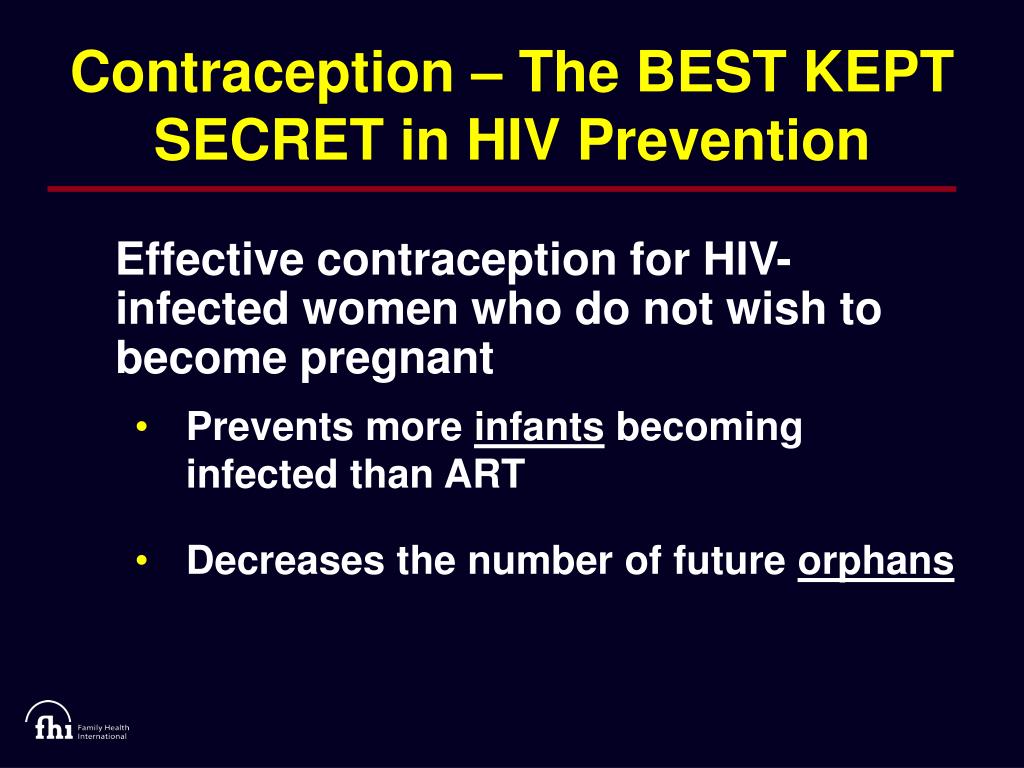 Contraception – The BEST KEPT SECRET in HIV Prevention

Effective contraception for HIV-infected women who do not wish to become pregnant

• Prevents more infants becoming infected than ART

• Decreases the number of future orphans

fhi Family Health International